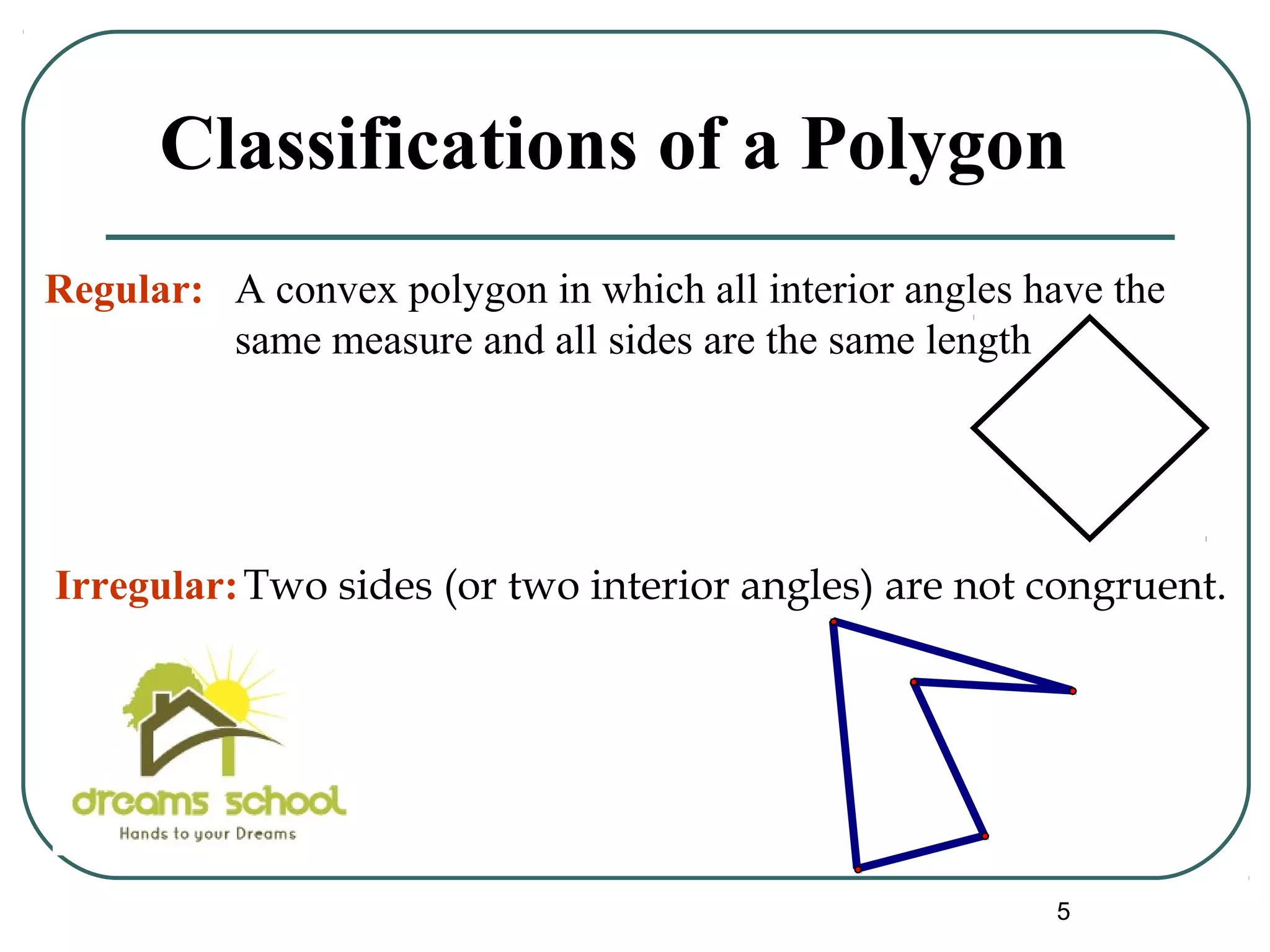 Classifications of a Polygon

Regular: A convex polygon in which all interior angles have the same measure and all sides are the same length

Irregular: Two sides (or two interior angles) are not congruent.

dreams school
Hands to your Dreams

5